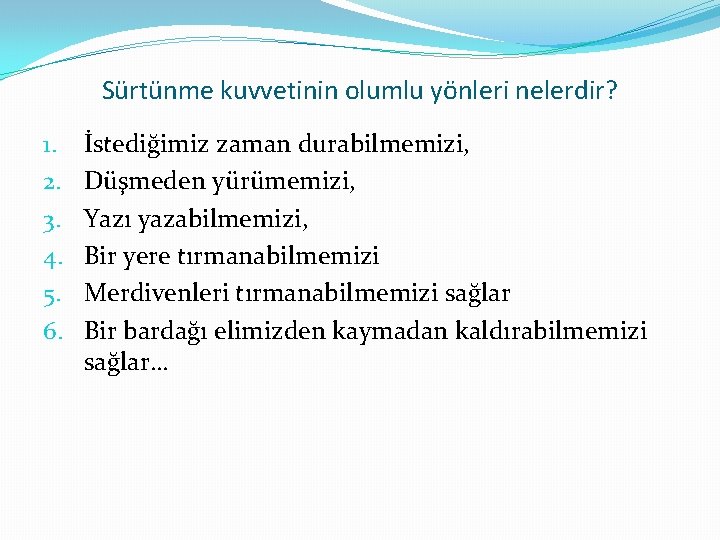 Sürtünme kuvvetinin olumlu yönleri nelerdir?

1. İstediğimiz zaman durabilmemizi,
2. Düşmeden yürümemizi,
3. Yazı yazabilmemizi,
4. Bir yere tırmanabilmemizi
5. Merdivenleri tırmanabilmemizi sağlar
6. Bir bardağı elimizden kaymadan kaldırabilmemizi sağlar…